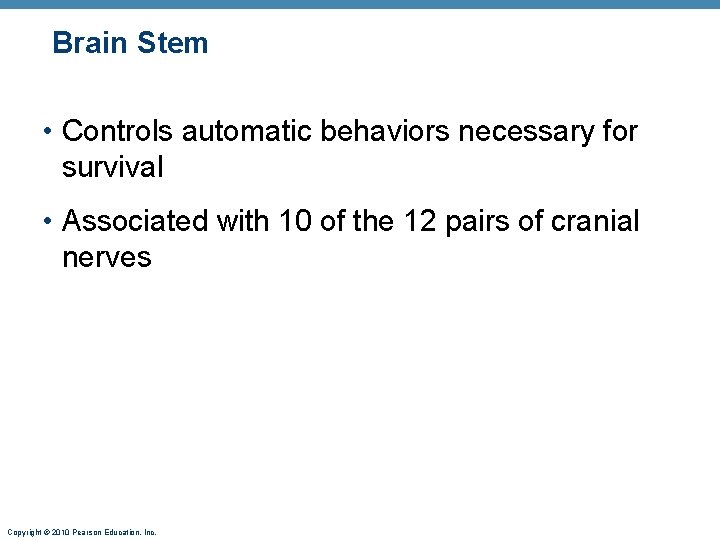 Brain Stem

• Controls automatic behaviors necessary for survival

• Associated with 10 of the 12 pairs of cranial nerves

Copyright © 2010 Pearson Education, Inc.